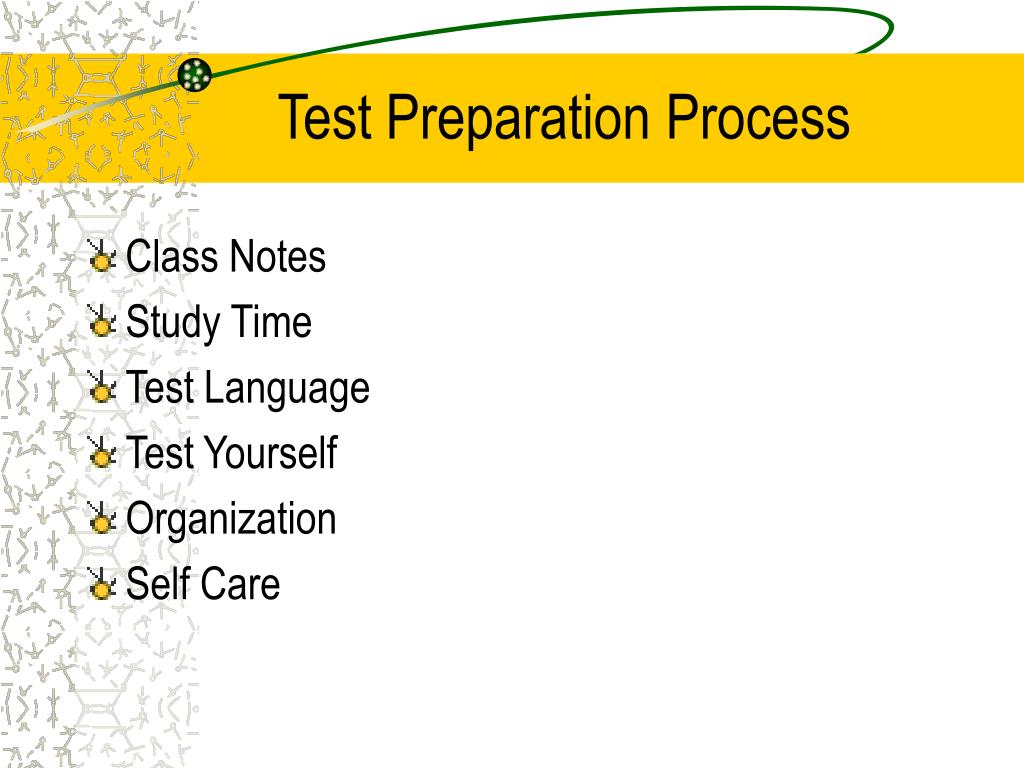 Test Preparation Process

Class Notes
Study Time
Test Language
Test Yourself
Organization
Self Care